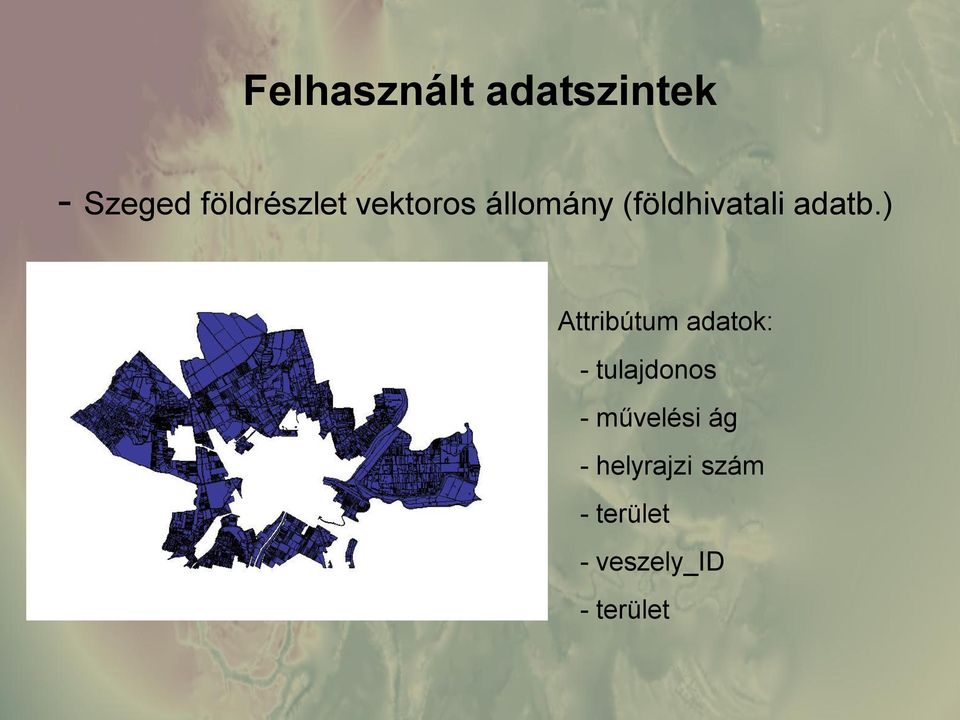 Felhasznált adatszintek

- Szeged földrészlet vektoros állomány (földhivatali adatb.)

Attribútum adatok:

- tulajdonos
- művelési ág
- helyrajzi szám
- terület
- veszely_ID
- terület